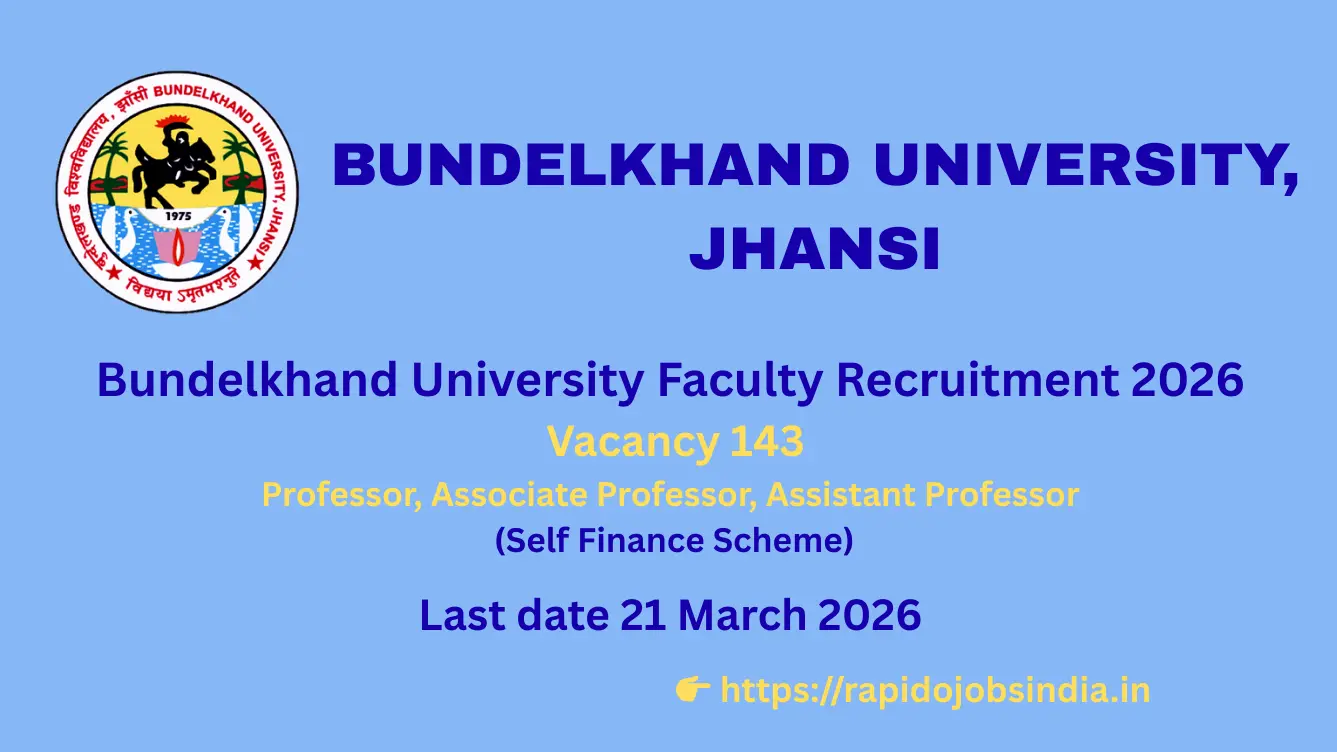 बुन्देलखण्ड विश्वविद्यालय, झाँसी BUNDELKHAND UNIVERSITY, JHANSI
1975
विद्यया ऽमृतमश्नुते

BUNDELKHAND UNIVERSITY, JHANSI

Bundelkhand University Faculty Recruitment 2026
Vacancy 143
Professor, Associate Professor, Assistant Professor
(Self Finance Scheme)

Last date 21 March 2026

👉 https://rapidojobsindia.in